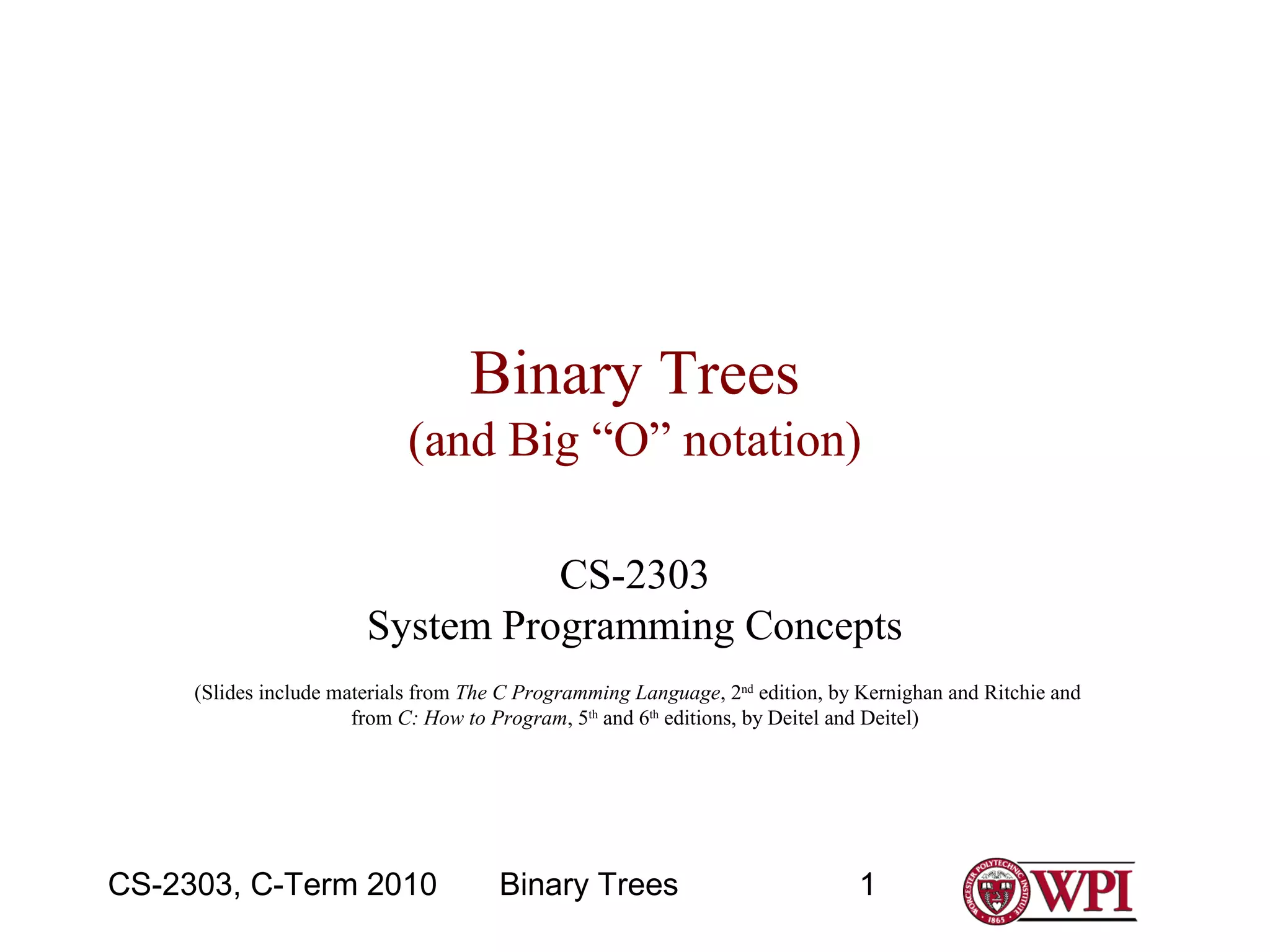 Binary Trees
(and Big “O” notation)

CS-2303
System Programming Concepts

(Slides include materials from The C Programming Language, 2nd edition, by Kernighan and Ritchie and from C: How to Program, 5th and 6th editions, by Deitel and Deitel)

CS-2303, C-Term 2010 Binary Trees 1

WORCESTER POLYTECHNIC INSTITUTE 1865 WPI